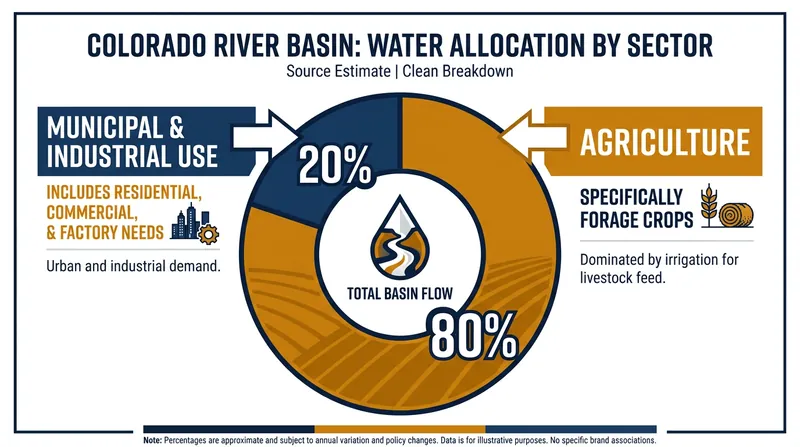 COLORADO RIVER BASIN: WATER ALLOCATION BY SECTOR
Source Estimate | Clean Breakdown

MUNICIPAL & INDUSTRIAL USE

INCLUDES RESIDENTIAL, COMMERCIAL, & FACTORY NEEDS

Urban and industrial demand.

20%

TOTAL BASIN FLOW

80%

AGRICULTURE

SPECIFICALLY FORAGE CROPS

Dominated by irrigation for livestock feed.

Note: Percentages are approximate and subject to annual variation and policy changes. Data is for illustrative purposes. No specific brand associations.